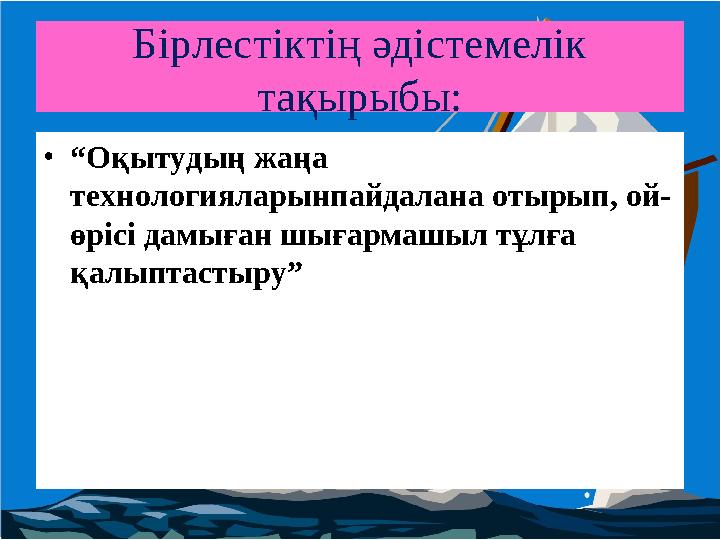 Бірлестіктің әдістемелік тақырыбы:

• “Оқытудың жаңа технологияларынпайдалана отырып, ой-өрісі дамыған шығармашыл тұлға қалыптастыру”